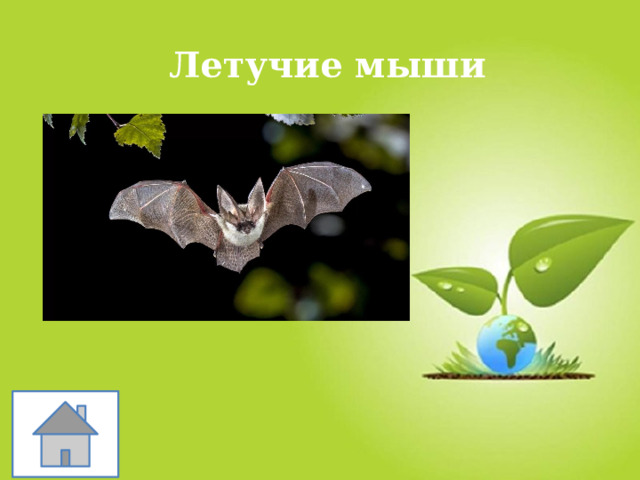 Летучие мыши